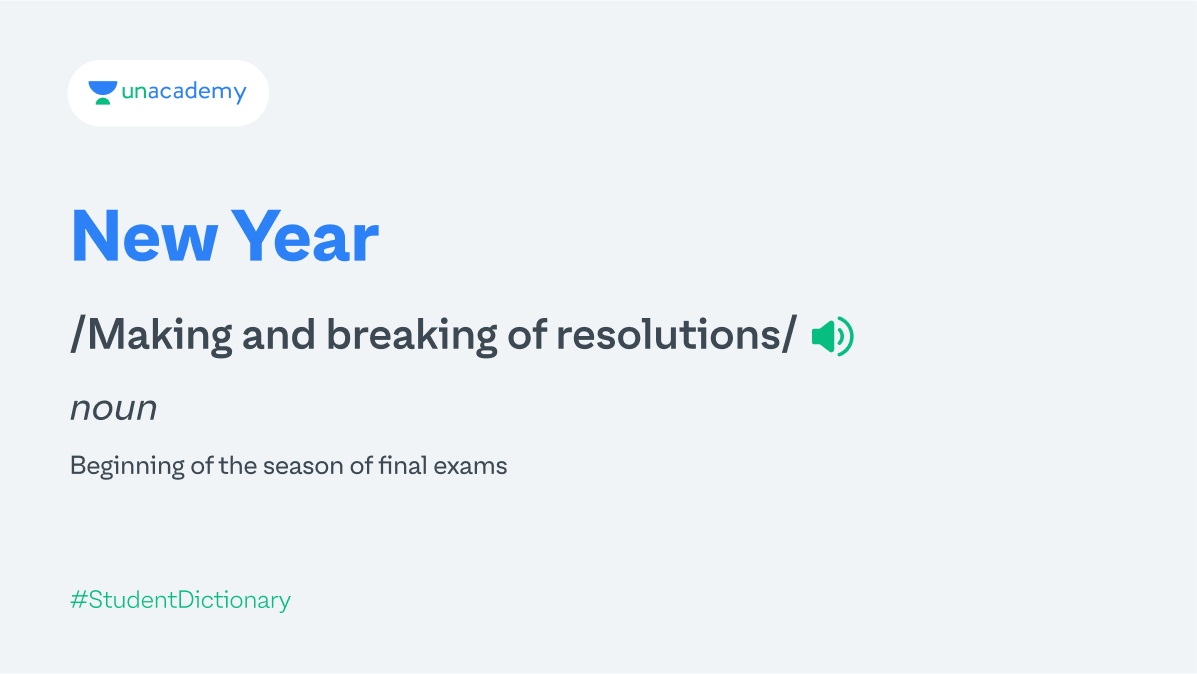 unacademy

New Year

/Making and breaking of resolutions/

noun

Beginning of the season of final exams

#StudentDictionary